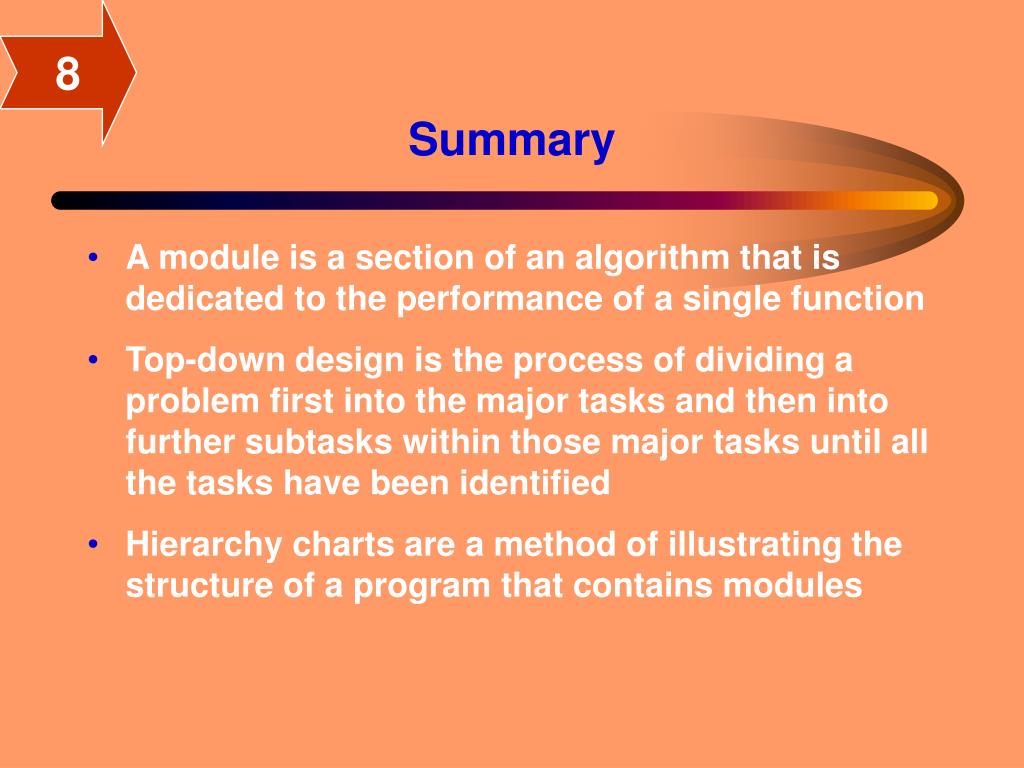 8

Summary

• A module is a section of an algorithm that is dedicated to the performance of a single function

• Top-down design is the process of dividing a problem first into the major tasks and then into further subtasks within those major tasks until all the tasks have been identified

• Hierarchy charts are a method of illustrating the structure of a program that contains modules